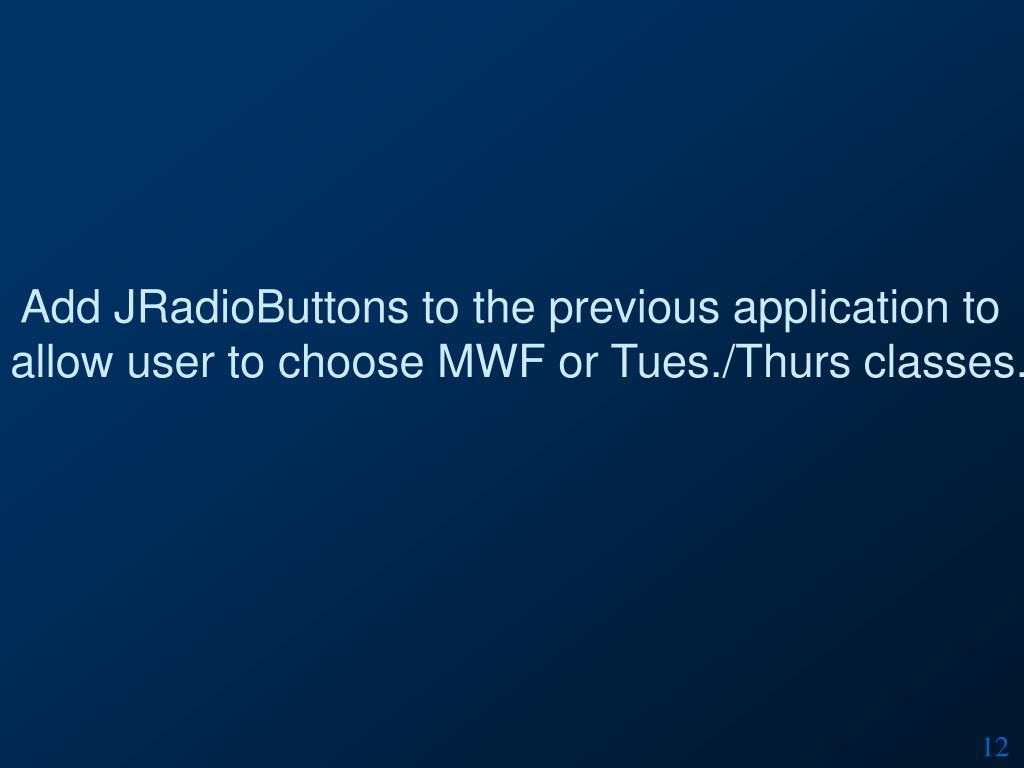 Add JRadioButtons to the previous application to allow user to choose MWF or Tues./Thurs classes.

12